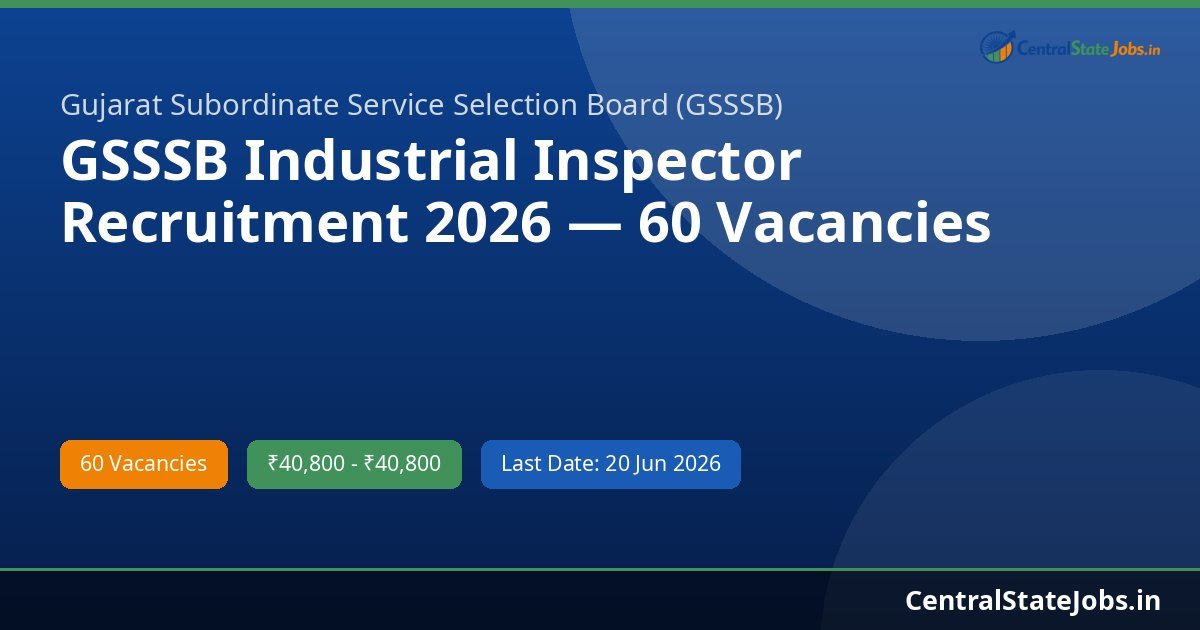 CentralStateJobs.in

Gujarat Subordinate Service Selection Board (GSSSB)

GSSSB Industrial Inspector Recruitment 2026 — 60 Vacancies

60 Vacancies

₹40,800 - ₹40,800

Last Date: 20 Jun 2026

CentralStateJobs.in